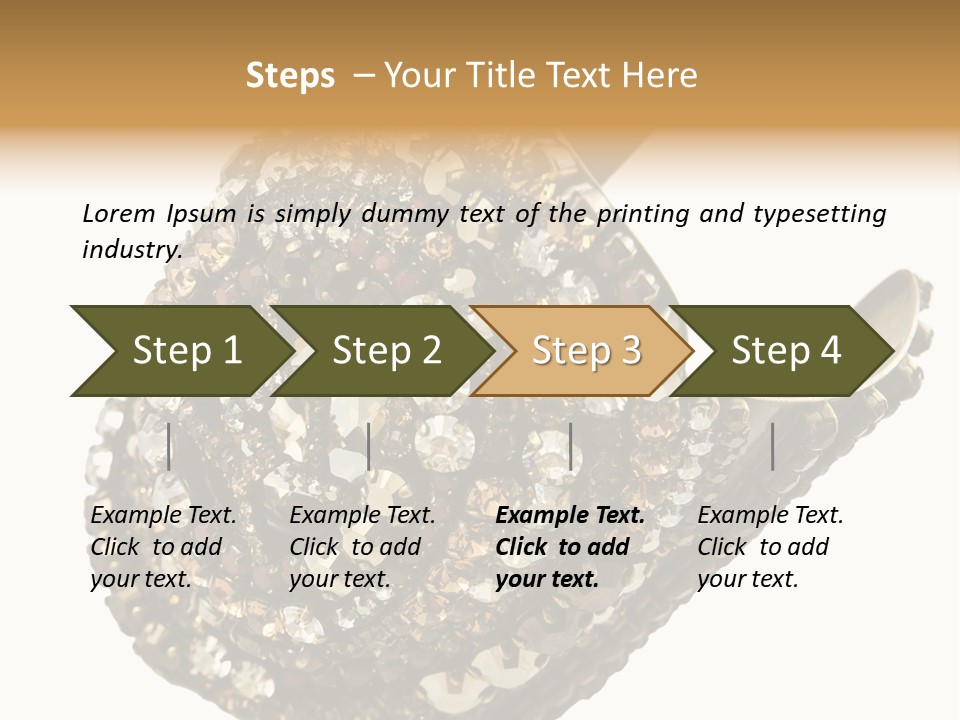 Steps – Your Title Text Here

Lorem Ipsum is simply dummy text of the printing and typesetting industry.

Step 1

Step 2

Step 3

Step 4

Example Text. Click to add your text.

Example Text. Click to add your text.

Example Text. Click to add your text.

Example Text. Click to add your text.